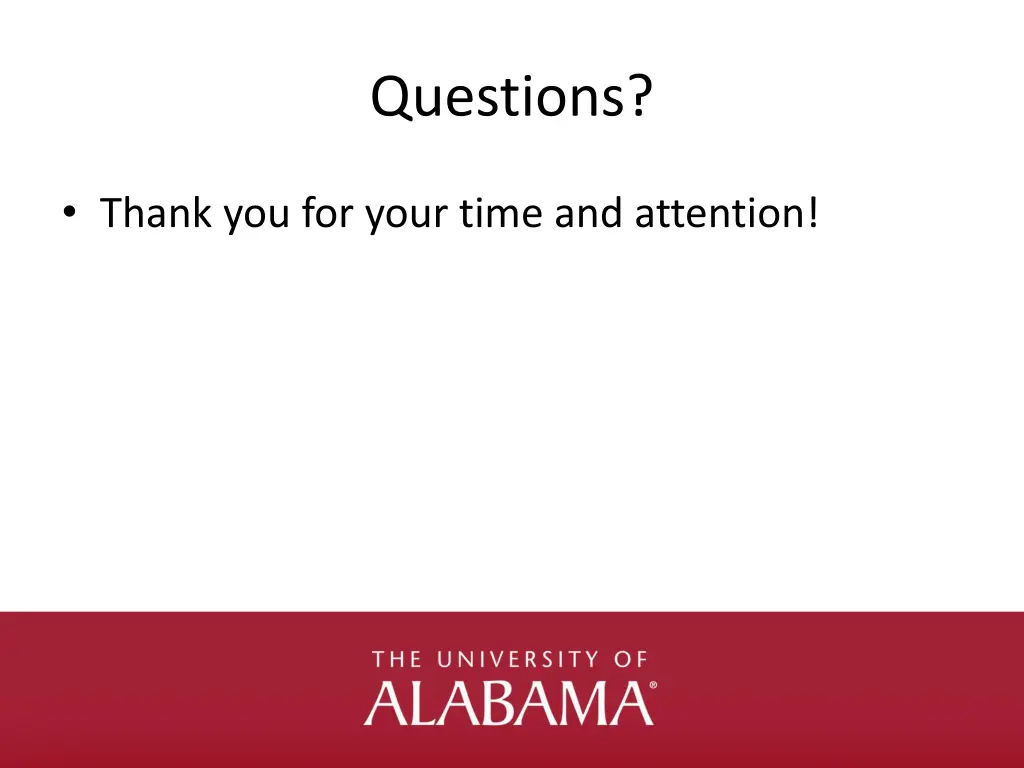 Questions?

• Thank you for your time and attention!

THE UNIVERSITY OF
ALABAMA®